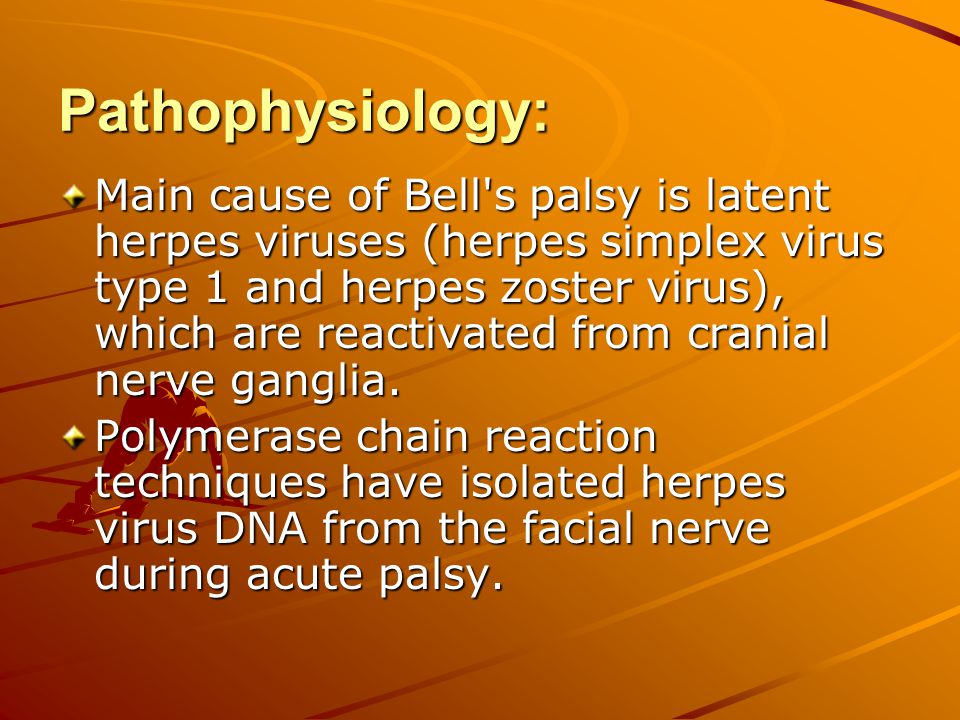 Pathophysiology:

Main cause of Bell's palsy is latent herpes viruses (herpes simplex virus type 1 and herpes zoster virus), which are reactivated from cranial nerve ganglia.

Polymerase chain reaction techniques have isolated herpes virus DNA from the facial nerve during acute palsy.